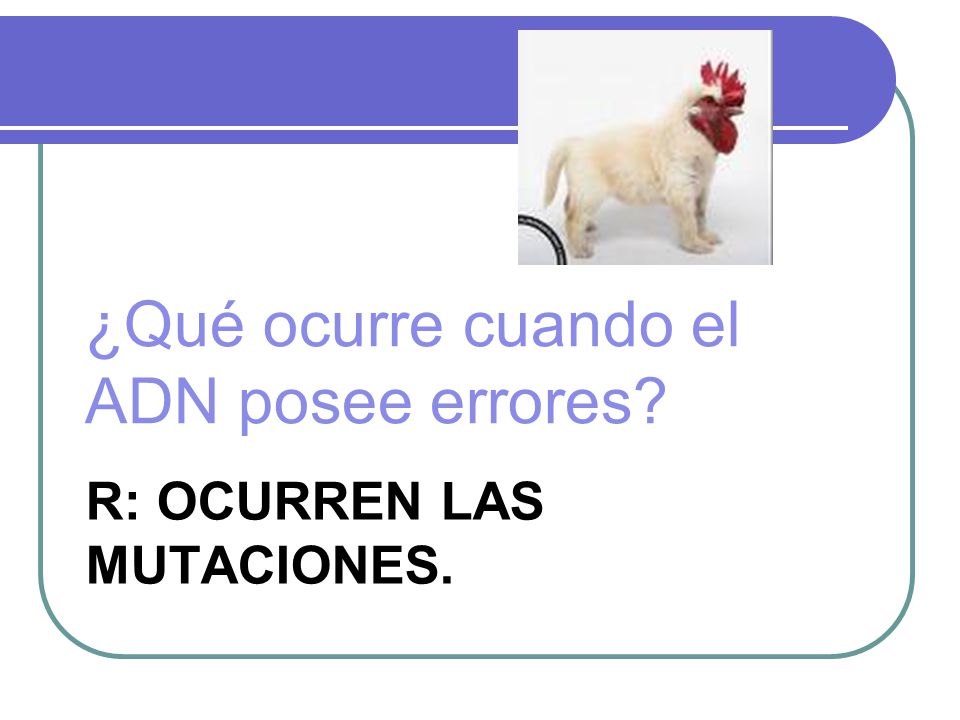 ¿Qué ocurre cuando el ADN posee errores?

R: OCURREN LAS MUTACIONES.